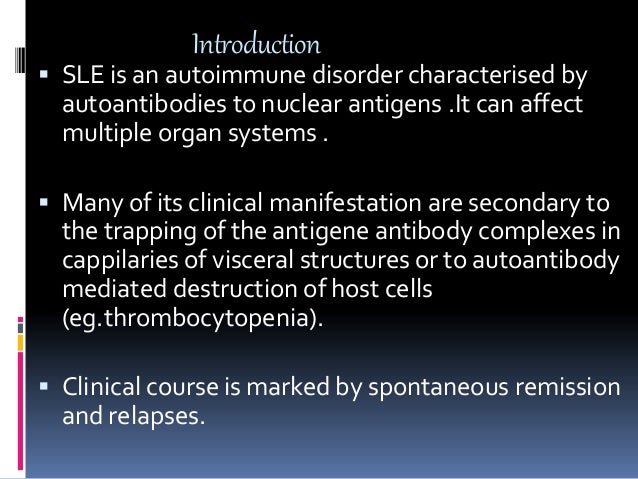 Introduction

▪ SLE is an autoimmune disorder characterised by autoantibodies to nuclear antigens .It can affect multiple organ systems .

▪ Many of its clinical manifestation are secondary to the trapping of the antigene antibody complexes in cappilaries of visceral structures or to autoantibody mediated destruction of host cells (eg.thrombocytopenia).

▪ Clinical course is marked by spontaneous remission and relapses.